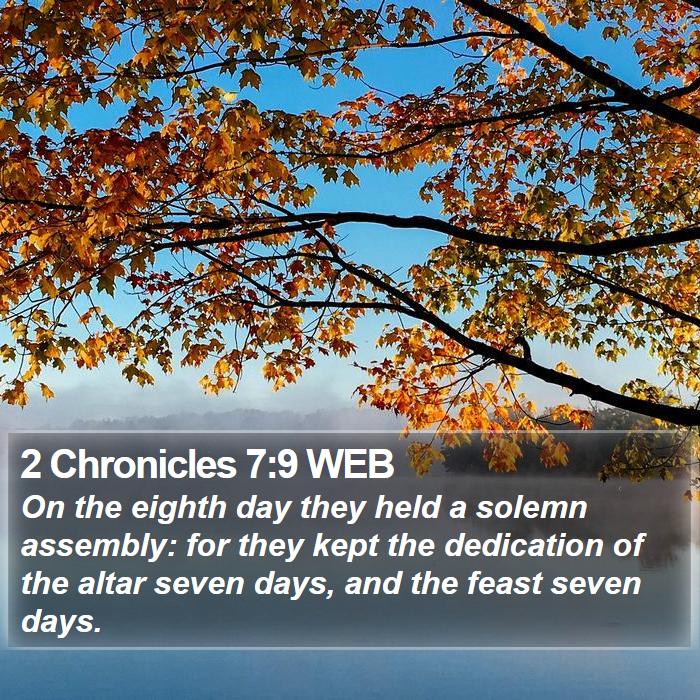 2 Chronicles 7:9 WEB

On the eighth day they held a solemn assembly: for they kept the dedication of the altar seven days, and the feast seven days.